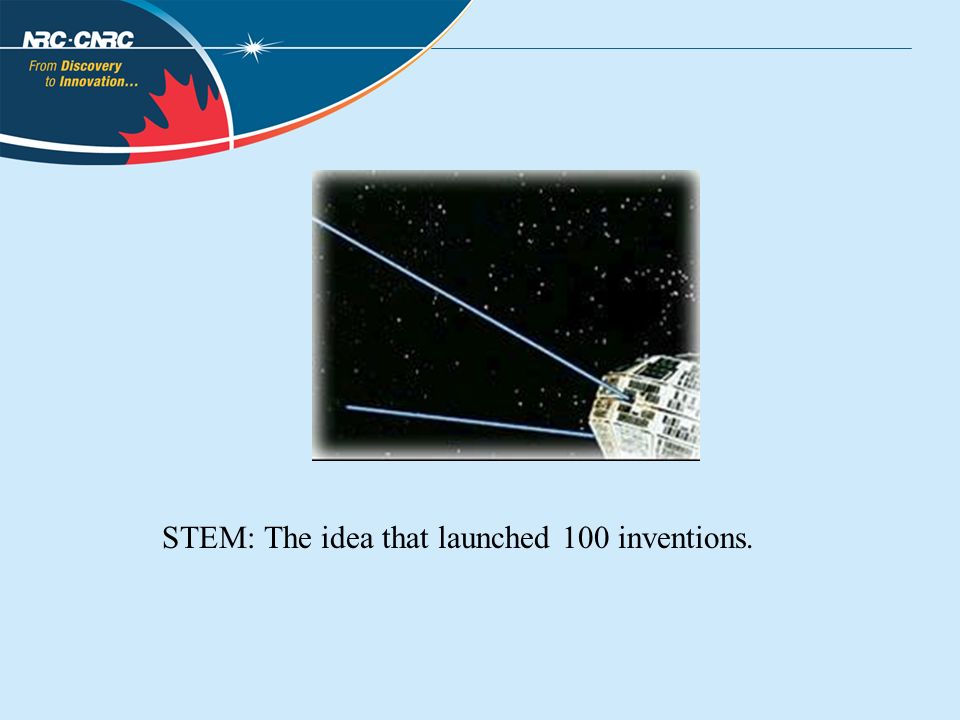 NRC·CNRC
From Discovery to Innovation...

STEM: The idea that launched 100 inventions.